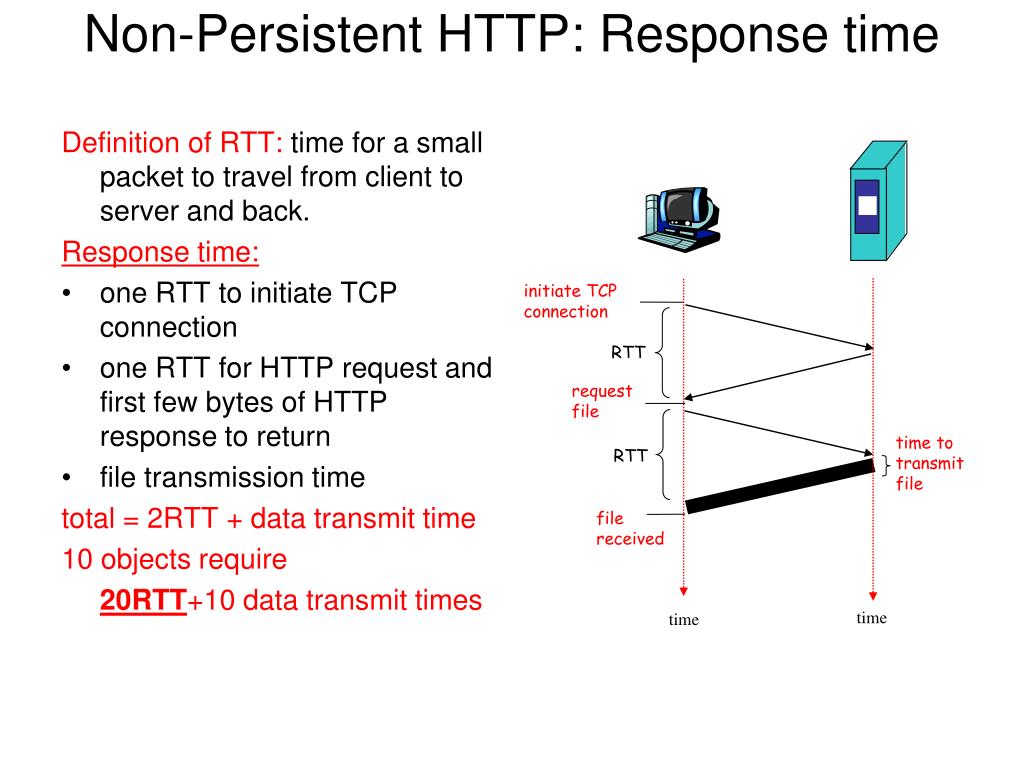 Non-Persistent HTTP: Response time

Definition of RTT: time for a small packet to travel from client to server and back.

Response time:
• one RTT to initiate TCP connection
• one RTT for HTTP request and first few bytes of HTTP response to return
• file transmission time

total = 2RTT + data transmit time

10 objects require
20RTT+10 data transmit times

initiate TCP connection

RTT

request file

RTT

time to transmit file

file received

time

time